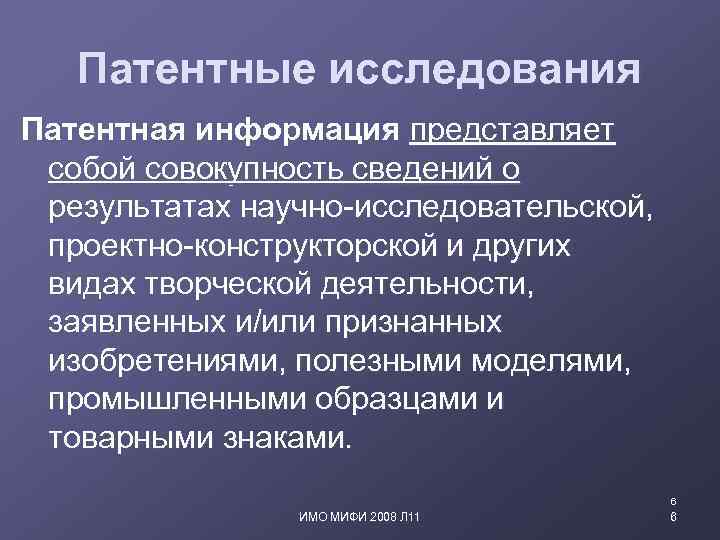 Патентные исследования

Патентная информация представляет собой совокупность сведений о результатах научно-исследовательской, проектно-конструкторской и других видах творческой деятельности, заявленных и/или признанных изобретениями, полезными моделями, промышленными образцами и товарными знаками.

ИМО МИФИ 2008 Л11

6
6